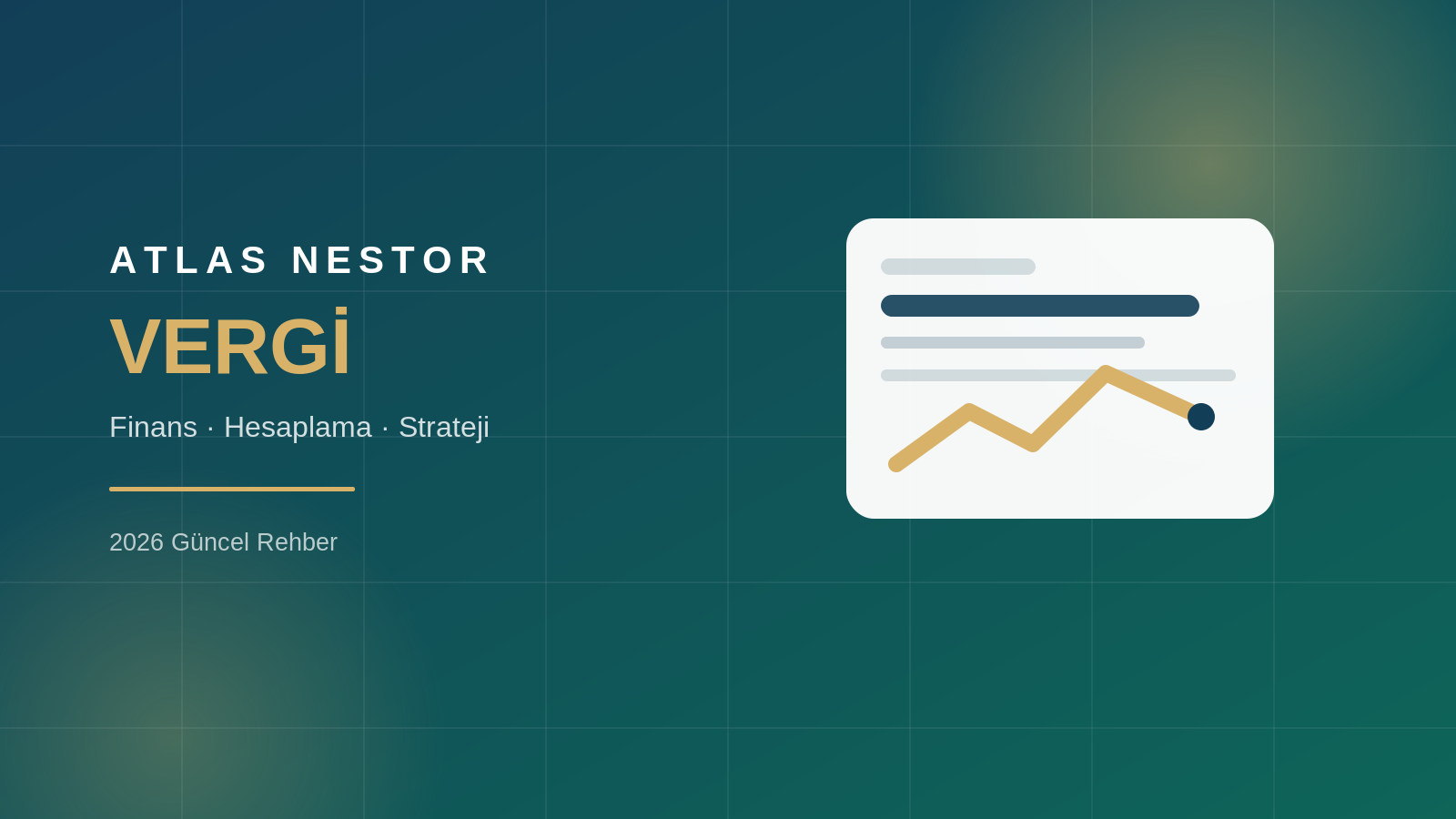 ATLAS NESTOR

VERGİ

Finans · Hesaplama · Strateji

2026 Güncel Rehber